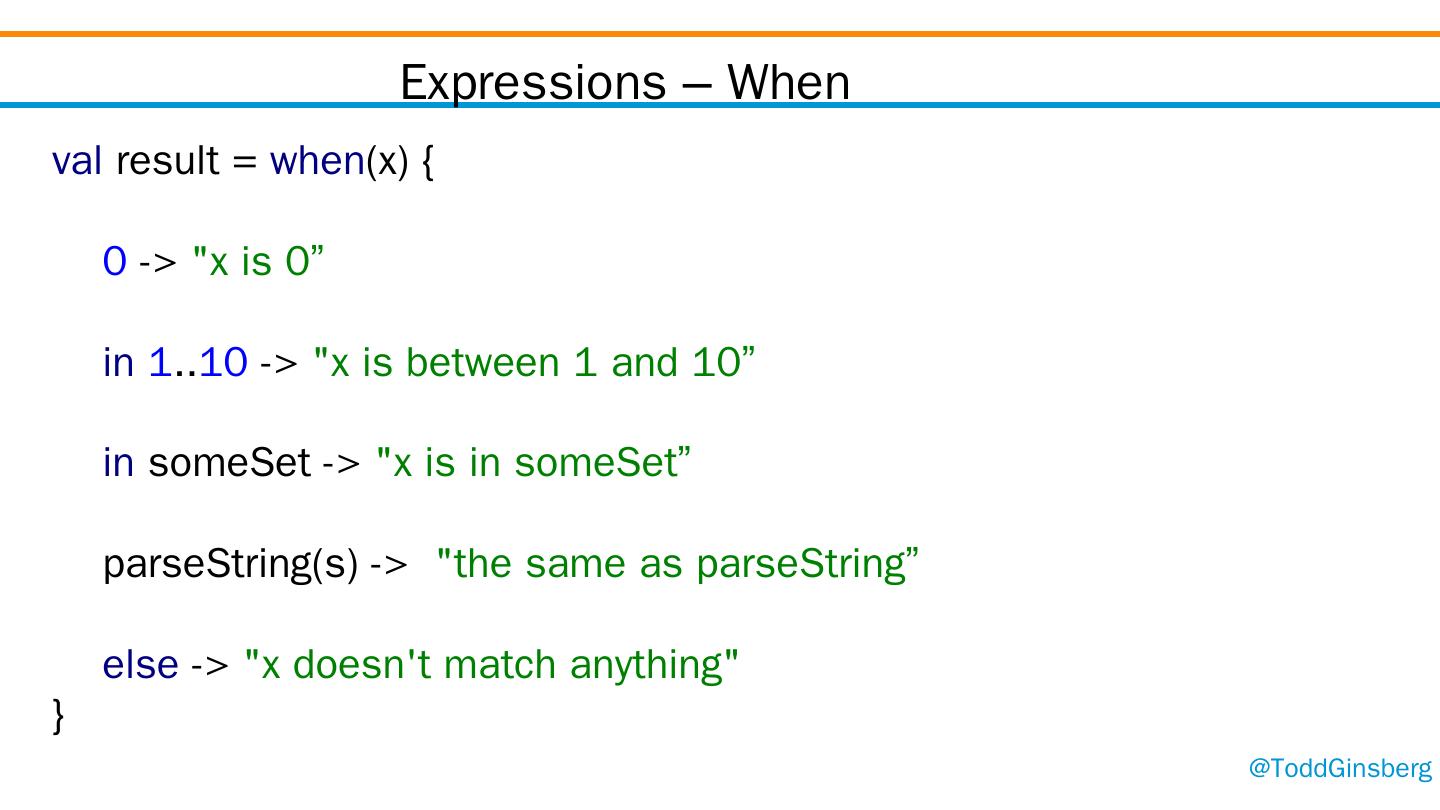 Expressions – When

val result = when(x) {

0 -> "x is 0”

in 1..10 -> "x is between 1 and 10”

in someSet -> "x is in someSet”

parseString(s) -> "the same as parseString”

else -> "x doesn't match anything"
}

@ToddGinsberg